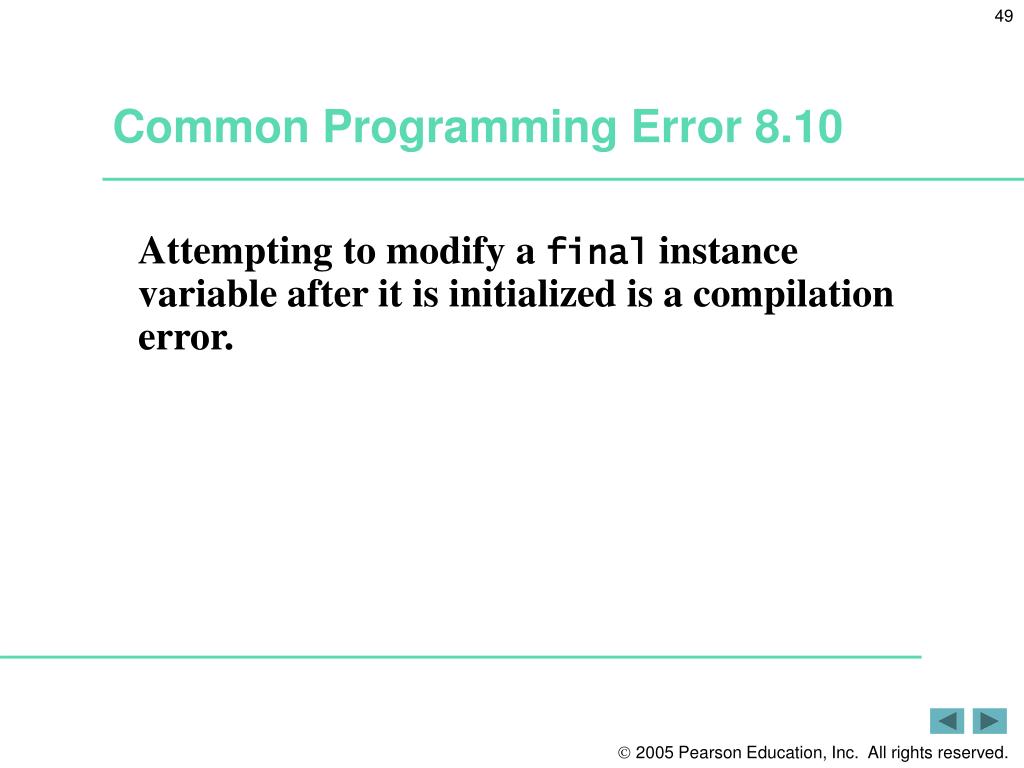 49

Common Programming Error 8.10

Attempting to modify a final instance variable after it is initialized is a compilation error.

© 2005 Pearson Education, Inc. All rights reserved.